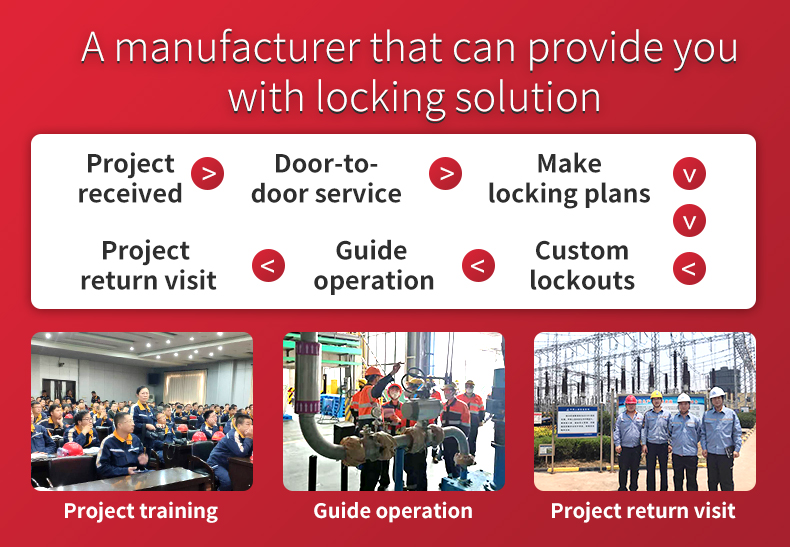 A manufacturer that can provide you with locking solution

Project received > Door-to-door service > Make locking plans v

v

Project return visit < Guide operation < Custom lockouts <

Project training

Guide operation

Project return visit